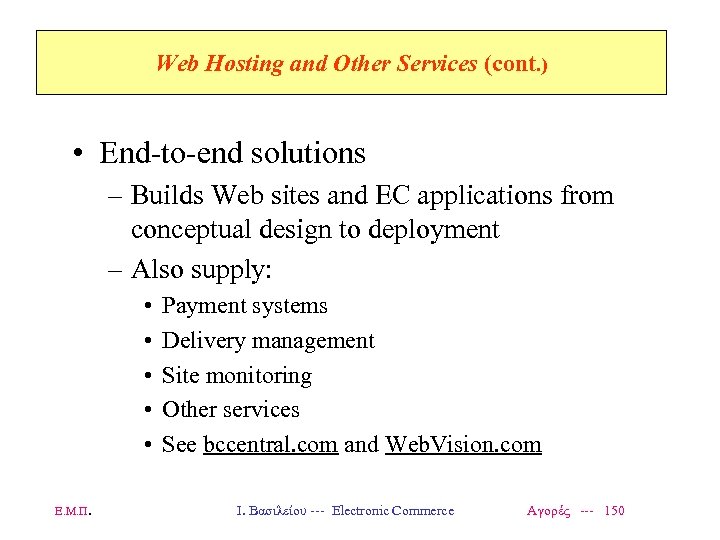 Web Hosting and Other Services (cont.)

• End-to-end solutions
– Builds Web sites and EC applications from conceptual design to deployment
– Also supply:
• Payment systems
• Delivery management
• Site monitoring
• Other services
• See bccentral.com and WebVision.com

Ε.Μ.Π.

Ι. Βασιλείου --- Electronic Commerce

Αγορές --- 150